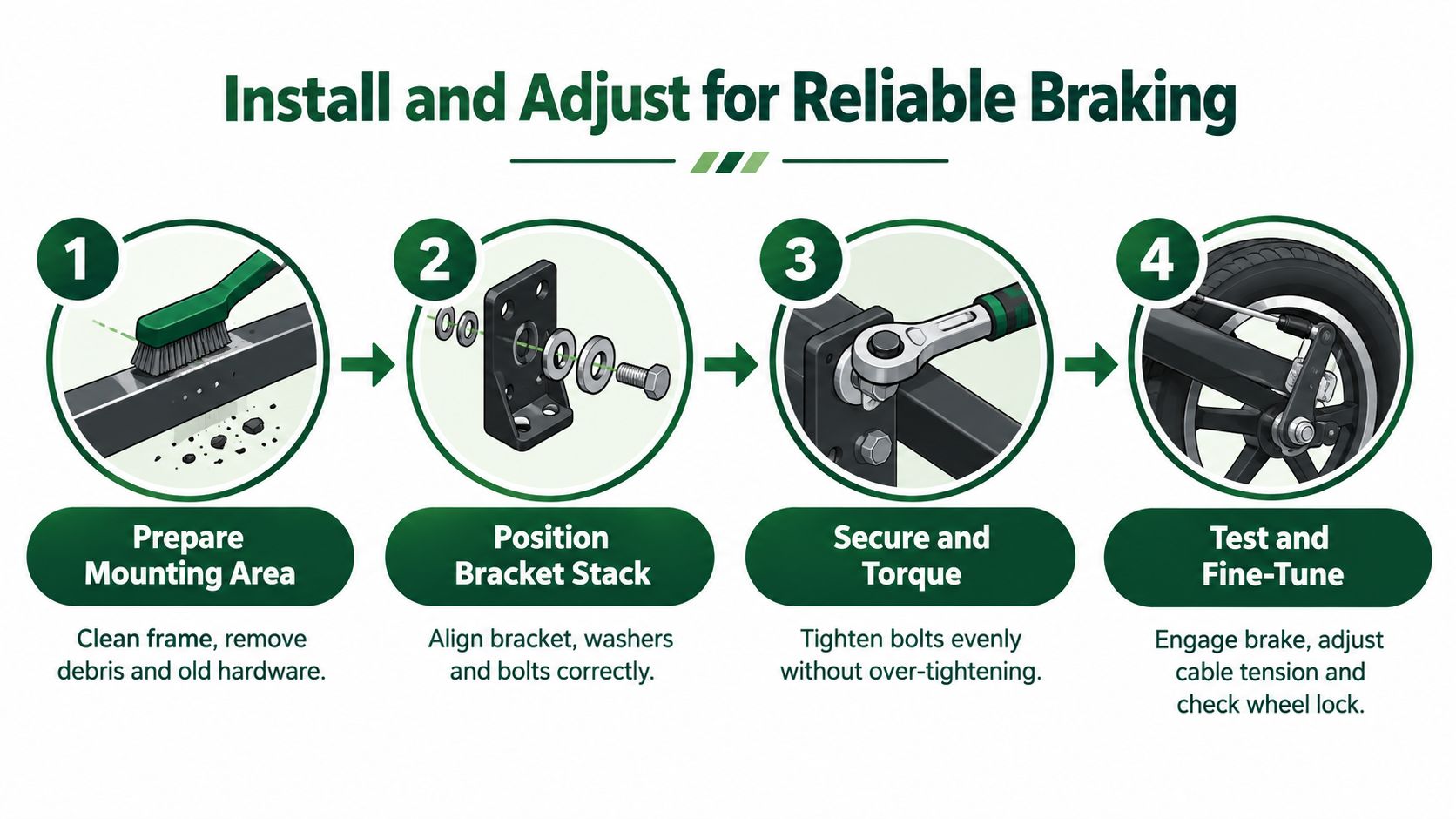 Install and Adjust for Reliable Braking

1

Prepare Mounting Area

Clean frame, remove debris and old hardware.

2

Position Bracket Stack

Align bracket, washers and bolts correctly.

3

Secure and Torque

Tighten bolts evenly without over-tightening.

4

Test and Fine-Tune

Engage brake, adjust cable tension and check wheel lock.